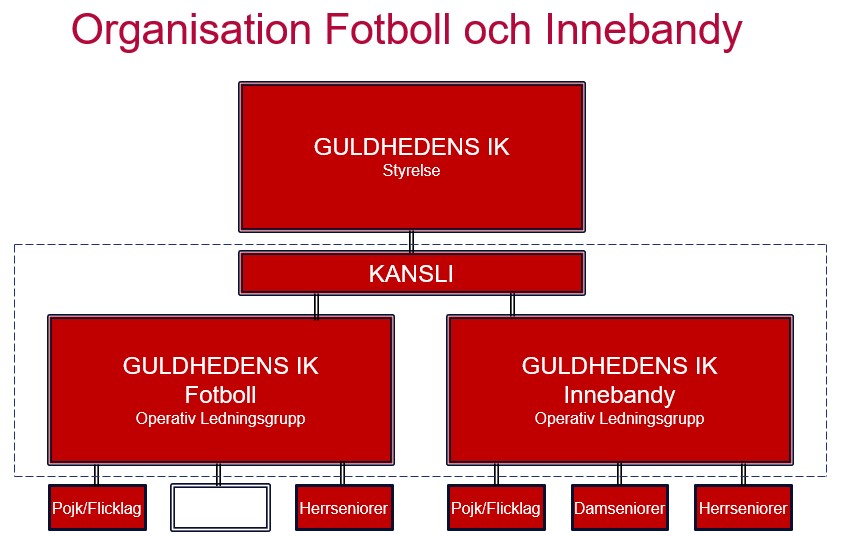 Organisation Fotboll och Innebandy

GULDHEDENS IK
Styrelse

KANSLI

GULDHEDENS IK
Fotboll
Operativ Ledningsgrupp

GULDHEDENS IK
Innebandy
Operativ Ledningsgrupp

Pojk/Flicklag

Herrseniorer

Pojk/Flicklag

Damseniorer

Herrseniorer